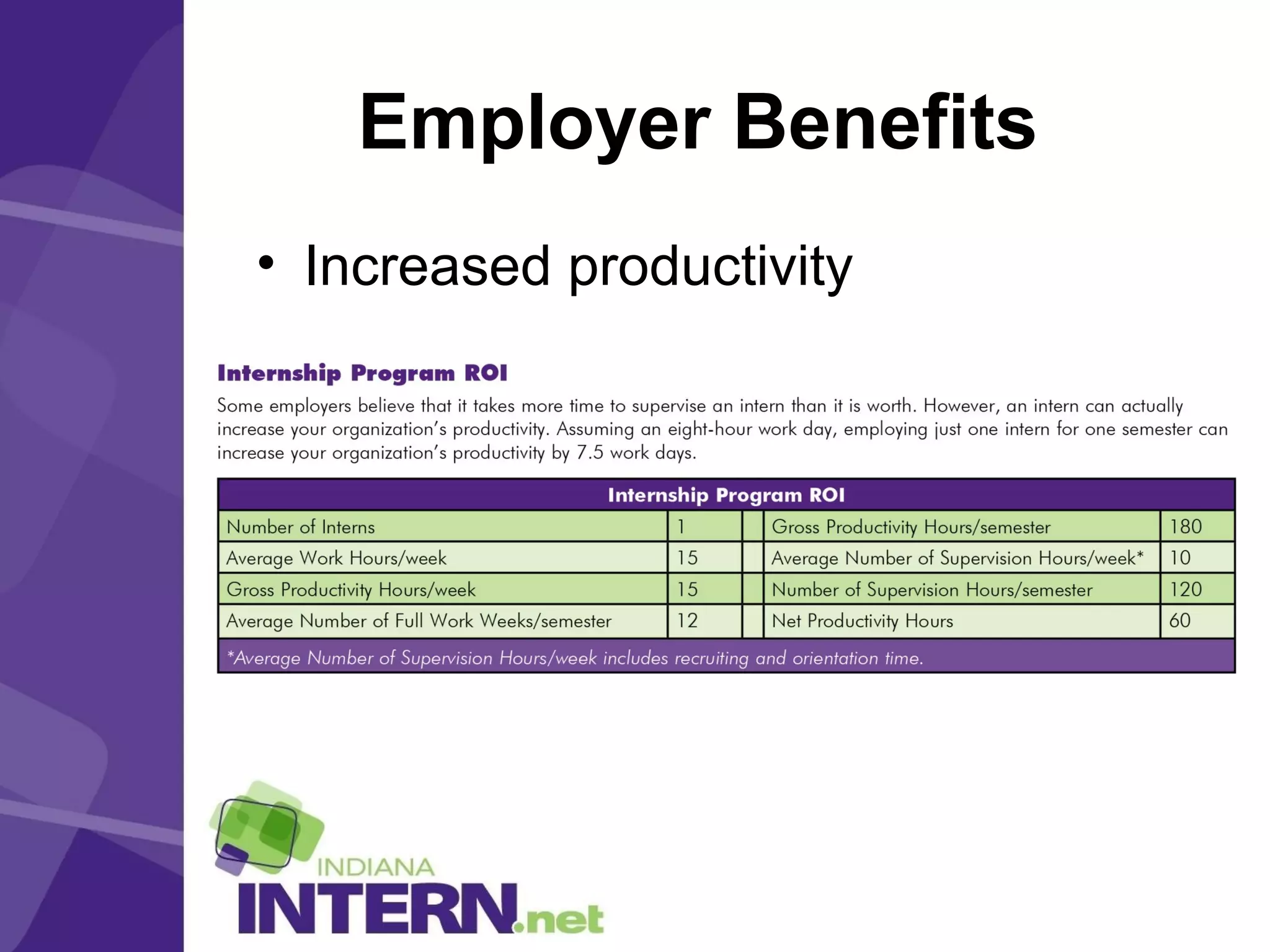 Employer Benefits

• Increased productivity

Internship Program ROI

Some employers believe that it takes more time to supervise an intern than it is worth. However, an intern can actually increase your organization's productivity. Assuming an eight-hour work day, employing just one intern for one semester can increase your organization's productivity by 7.5 work days.

| Internship Program ROI | | | | |
|---|---|---|---|---|
| Number of Interns | 1 | | Gross Productivity Hours/semester | 180 |
| Average Work Hours/week | 15 | | Average Number of Supervision Hours/week* | 10 |
| Gross Productivity Hours/week | 15 | | Number of Supervision Hours/semester | 120 |
| Average Number of Full Work Weeks/semester | 12 | | Net Productivity Hours | 60 |

*Average Number of Supervision Hours/week includes recruiting and orientation time.

INDIANA
INTERN.net